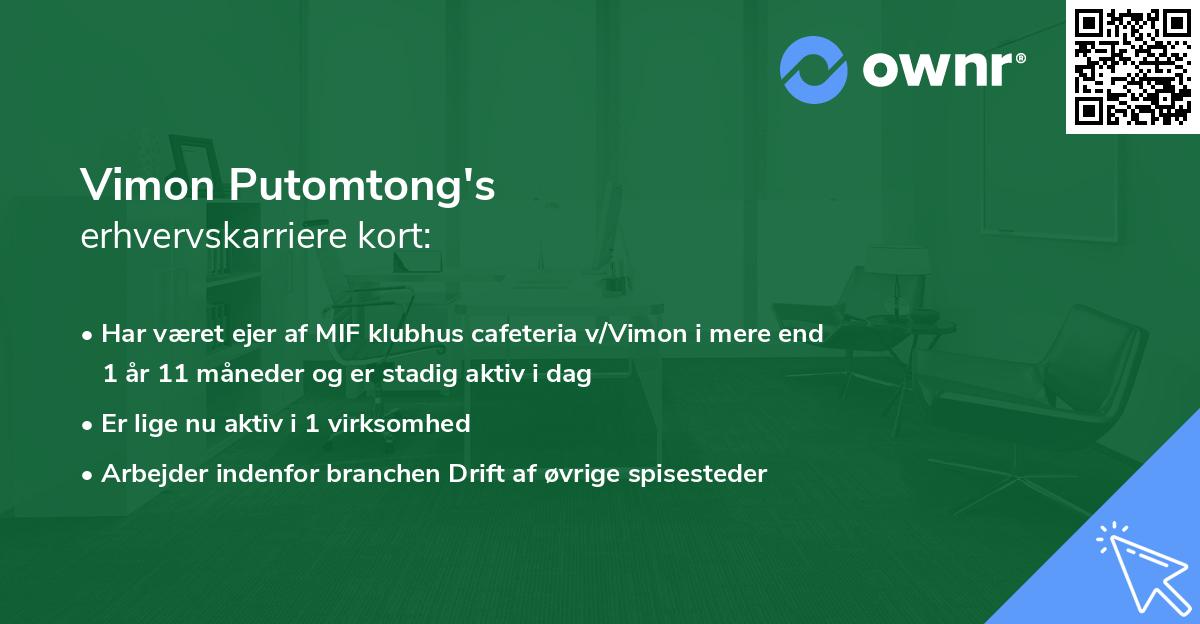 ownr®

Vimon Putomtong's
erhvervskarriere kort:

• Har været ejer af MIF klubhus cafeteria v/Vimon i mere end 1 år 11 måneder og er stadig aktiv i dag
• Er lige nu aktiv i 1 virksomhed
• Arbejder indenfor branchen Drift af øvrige spisesteder